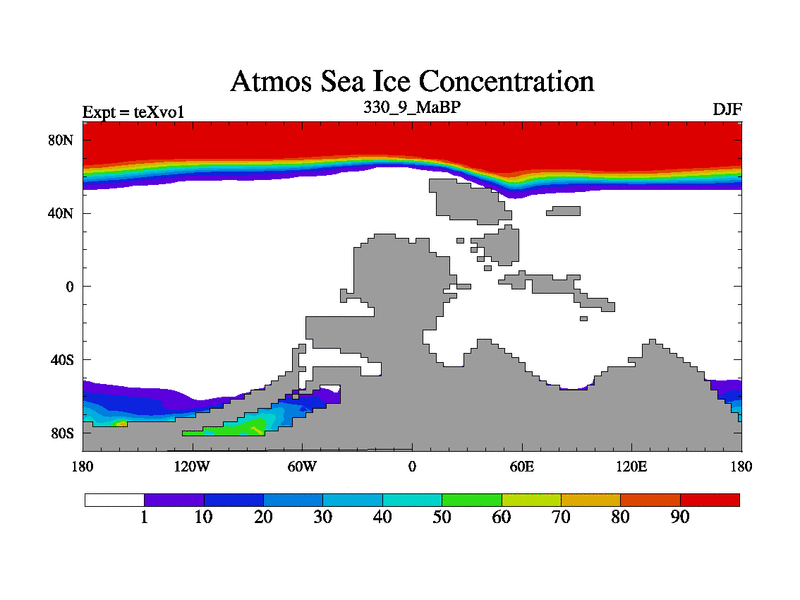 Atmos Sea Ice Concentration

Expt = teXvo1

330_9_MaBP

DJF

80N
40N
0
40S
80S

180
120W
60W
0
60E
120E
180

1
10
20
30
40
50
60
70
80
90